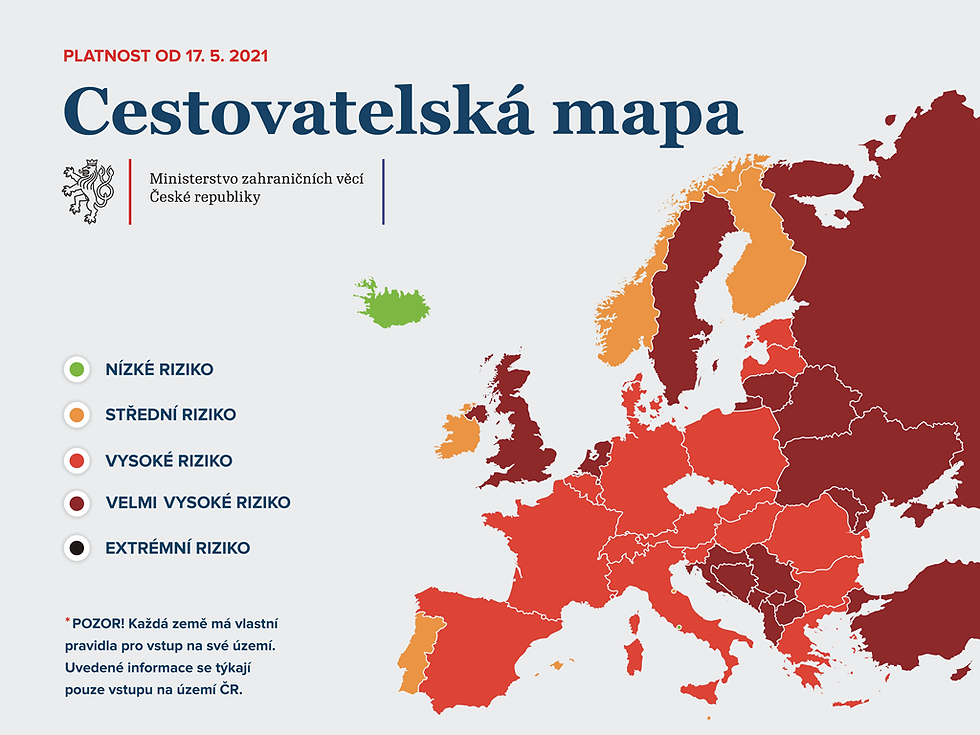 PLATNOST OD 17. 5. 2021

Cestovatelská mapa

Ministerstvo zahraničních věcí
České republiky

NÍZKÉ RIZIKO

STŘEDNÍ RIZIKO

VYSOKÉ RIZIKO

VELMI VYSOKÉ RIZIKO

EXTRÉMNÍ RIZIKO

*POZOR! Každá země má vlastní pravidla pro vstup na své území. Uvedené informace se týkají pouze vstupu na území ČR.